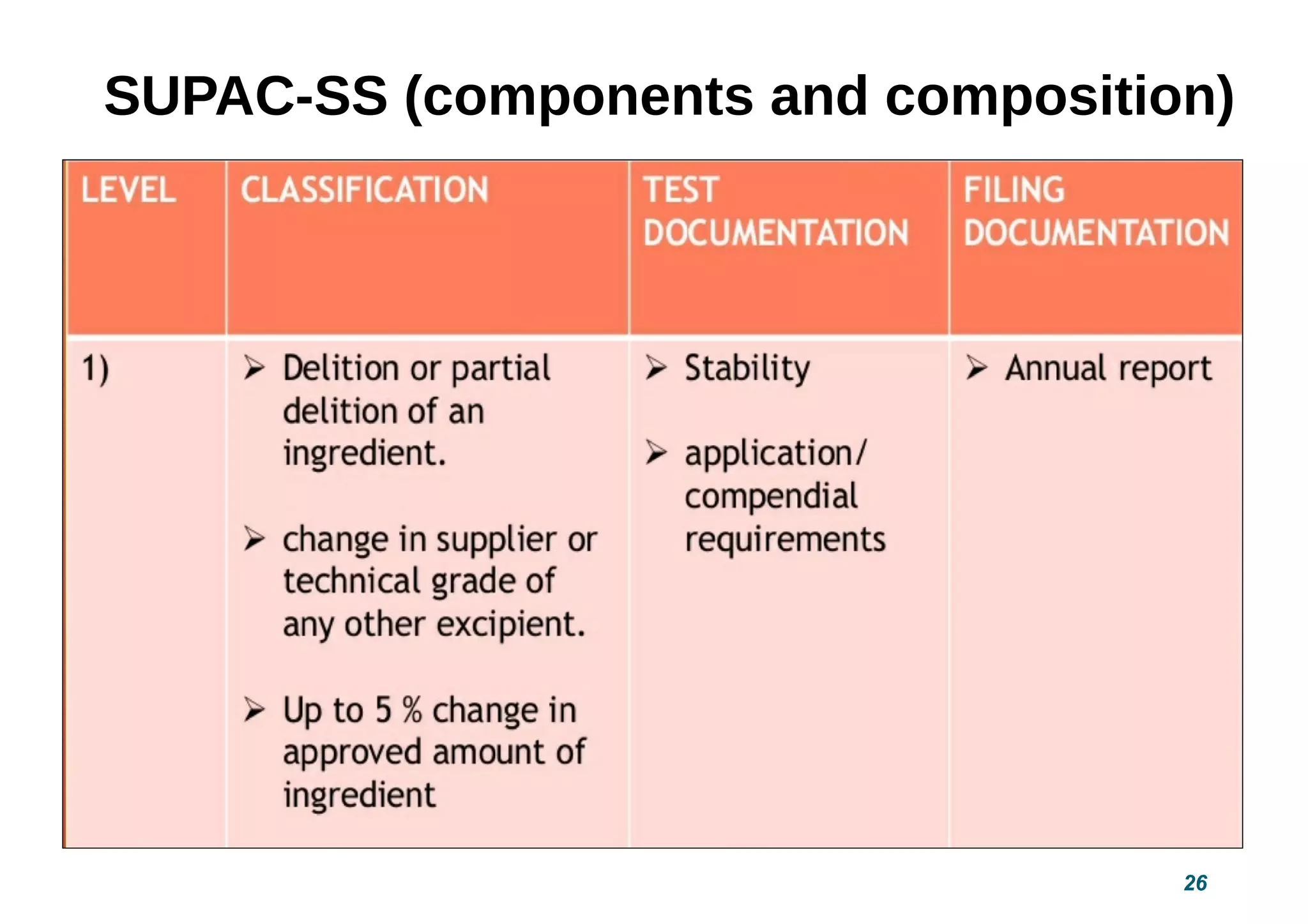 SUPAC-SS (components and composition)

| LEVEL | CLASSIFICATION | TEST DOCUMENTATION | FILING DOCUMENTATION |
|---|---|---|---|
| 1) | ➢ Delition or partial delition of an ingredient. ➢ change in supplier or technical grade of any other excipient. ➢ Up to 5 % change in approved amount of ingredient | ➢ Stability ➢ application/ compendial requirements | ➢ Annual report |

26